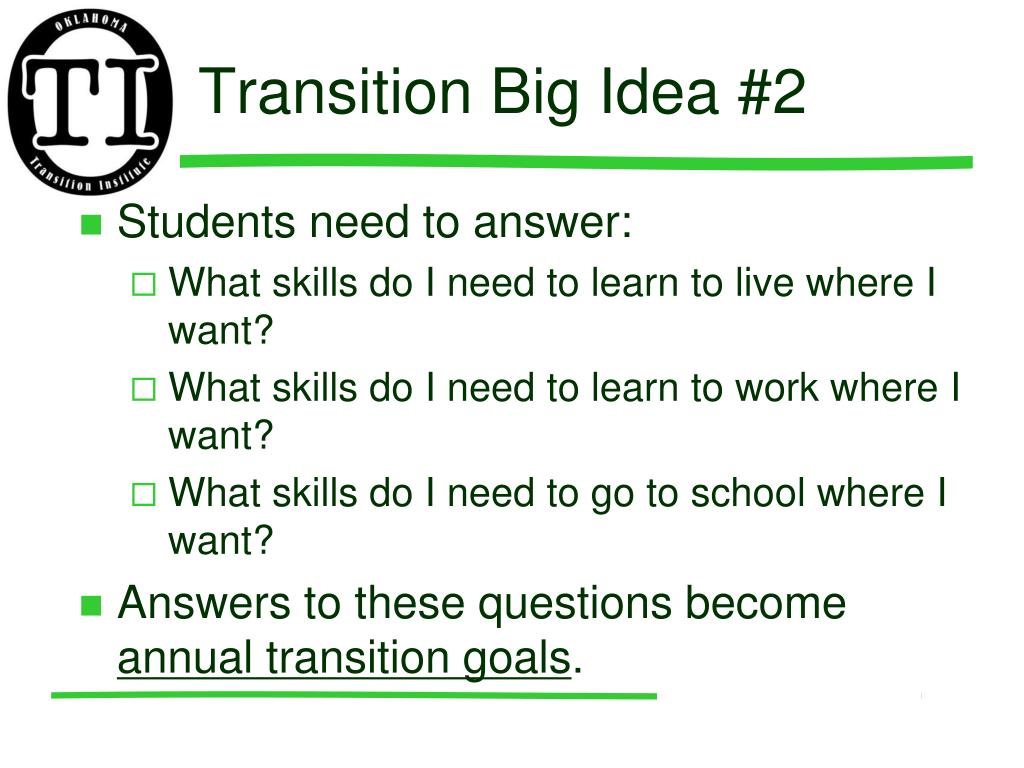 OKLAHOMA
TI
Transition Institute

Transition Big Idea #2

Students need to answer:

What skills do I need to learn to live where I want?

What skills do I need to learn to work where I want?

What skills do I need to go to school where I want?

Answers to these questions become annual transition goals.